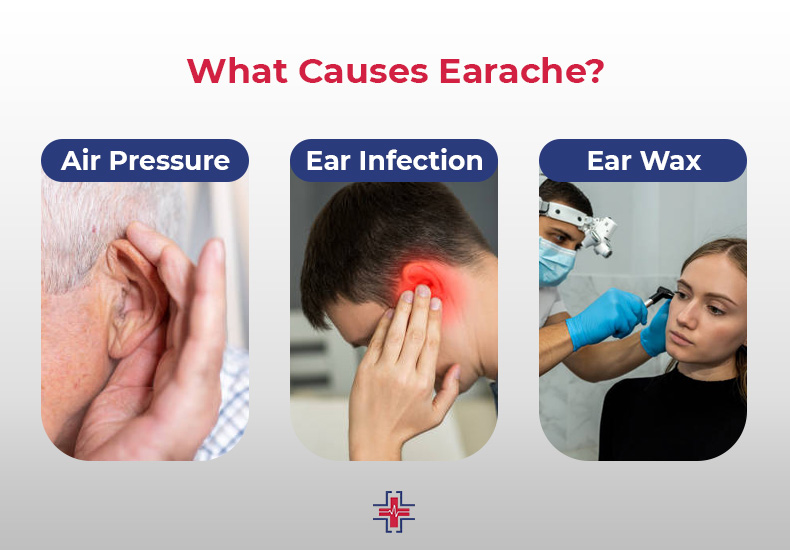 What Causes Earache?

Air Pressure

Ear Infection

Ear Wax